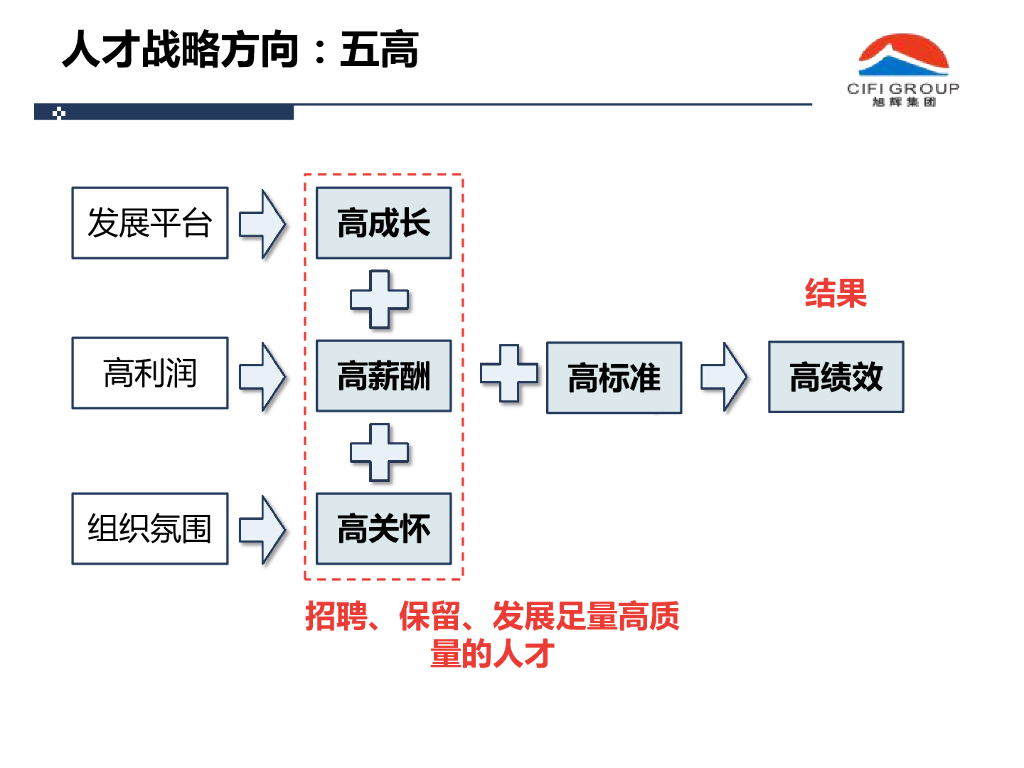 人才战略方向：五高

CIFI GROUP
旭辉集团

发展平台

高利润

组织氛围

高成长

高薪酬

高关怀

高标准

结果

高绩效

招聘、保留、发展足量高质量的人才